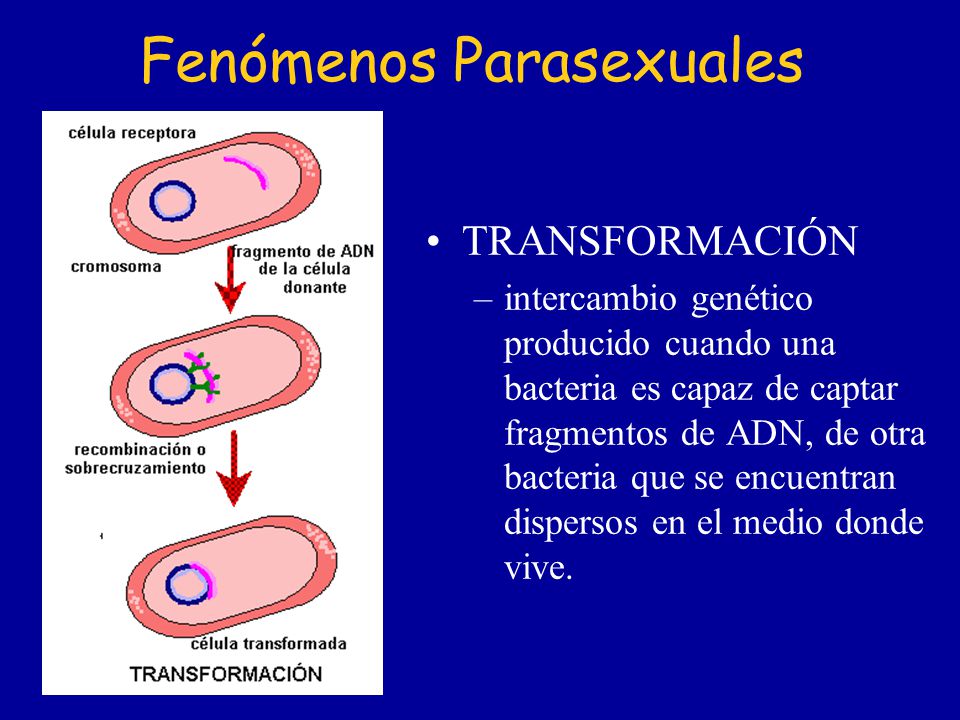 Fenómenos Parasexuales

célula receptora

cromosoma

fragmento de ADN de la célula donante

recombinación o sobrecruzamiento

célula transformada

TRANSFORMACIÓN

• TRANSFORMACIÓN
– intercambio genético producido cuando una bacteria es capaz de captar fragmentos de ADN, de otra bacteria que se encuentran dispersos en el medio donde vive.